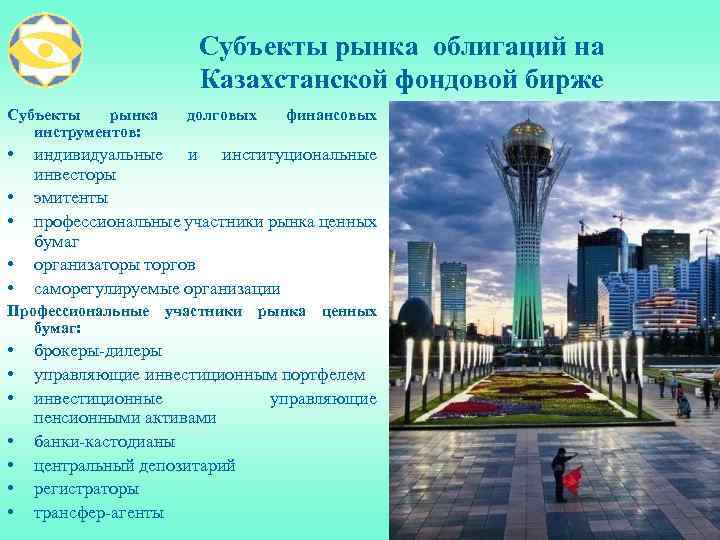 Субъекты рынка облигаций на Казахстанской фондовой бирже

Субъекты рынка долговых финансовых инструментов:
• индивидуальные и институциональные инвесторы
• эмитенты
• профессиональные участники рынка ценных бумаг
• организаторы торгов
• саморегулируемые организации

Профессиональные участники рынка ценных бумаг:
• брокеры-дилеры
• управляющие инвестиционным портфелем
• инвестиционные управляющие пенсионными активами
• банки-кастодианы
• центральный депозитарий
• регистраторы
• трансфер-агенты